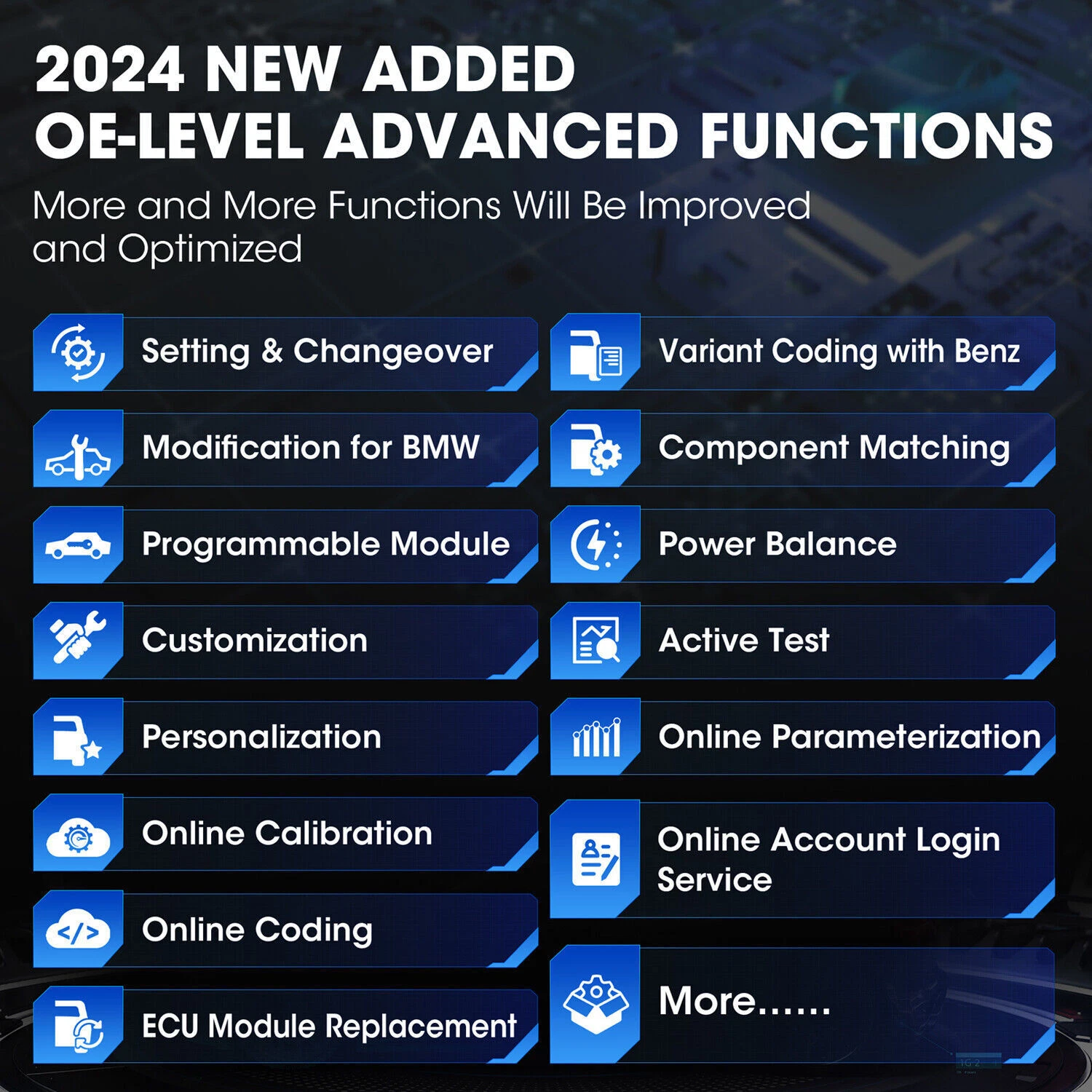 2024 NEW ADDED
OE-LEVEL ADVANCED FUNCTIONS

More and More Functions Will Be Improved and Optimized

Setting & Changeover

Modification for BMW

Programmable Module

Customization

Personalization

Online Calibration

Online Coding

ECU Module Replacement

Variant Coding with Benz

Component Matching

Power Balance

Active Test

Online Parameterization

Online Account Login Service

More......